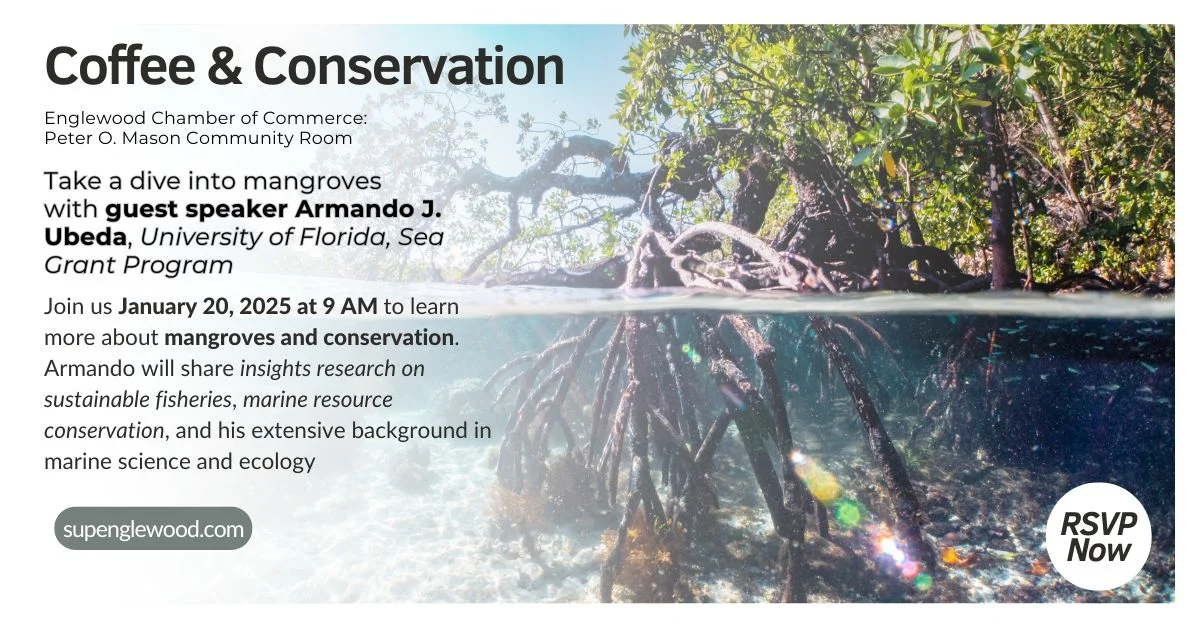 Coffee & Conservation

Englewood Chamber of Commerce: Peter O. Mason Community Room

Take a dive into mangroves with guest speaker Armando J. Ubeda, University of Florida, Sea Grant Program

Join us January 20, 2025 at 9 AM to learn more about mangroves and conservation. Armando will share insights research on sustainable fisheries, marine resource conservation, and his extensive background in marine science and ecology

supenglewood.com

RSVP Now